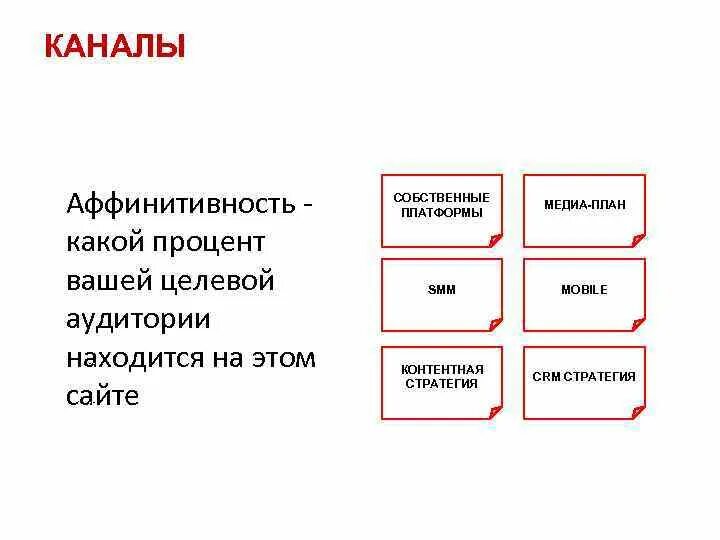 КАНАЛЫ

Аффинитивность - какой процент вашей целевой аудитории находится на этом сайте

СОБСТВЕННЫЕ ПЛАТФОРМЫ

МЕДИА-ПЛАН

SMM

MOBILE

КОНТЕНТНАЯ СТРАТЕГИЯ

CRM СТРАТЕГИЯ